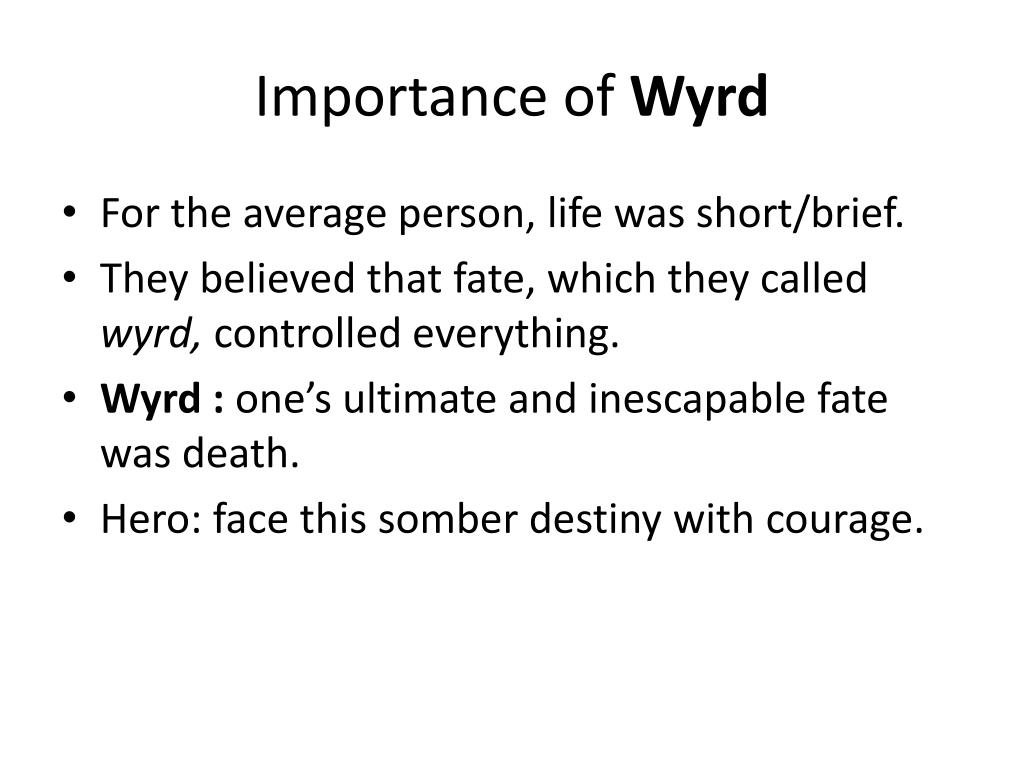 Importance of Wyrd

• For the average person, life was short/brief.
• They believed that fate, which they called wyrd, controlled everything.
• Wyrd : one's ultimate and inescapable fate was death.
• Hero: face this somber destiny with courage.